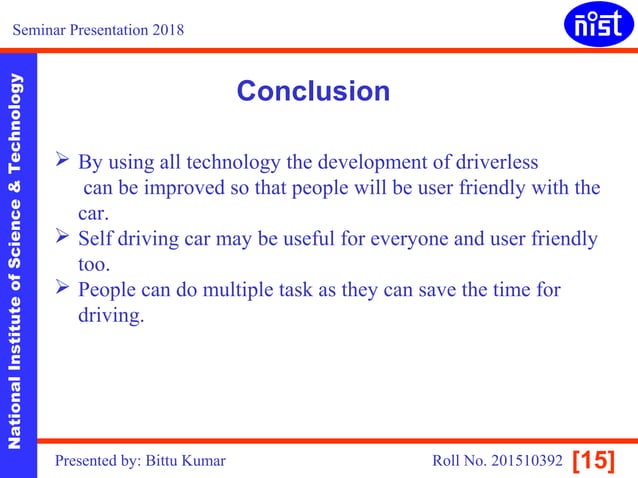 Seminar Presentation 2018

nist

National Institute of Science & Technology

Conclusion

➢ By using all technology the development of driverless can be improved so that people will be user friendly with the car.
➢ Self driving car may be useful for everyone and user friendly too.
➢ People can do multiple task as they can save the time for driving.

Presented by: Bittu Kumar

Roll No. 201510392 [15]